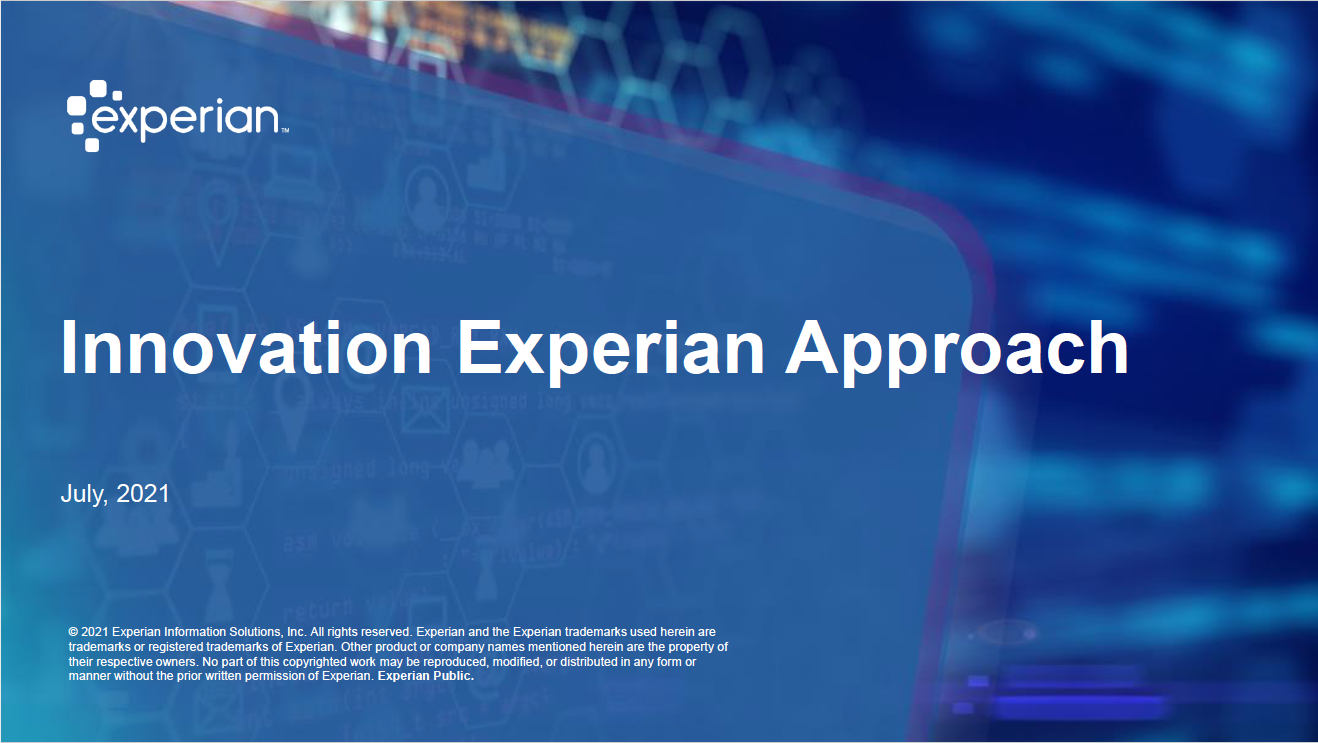 experian™

Innovation Experian Approach

July, 2021

© 2021 Experian Information Solutions, Inc. All rights reserved. Experian and the Experian trademarks used herein are trademarks or registered trademarks of Experian. Other product or company names mentioned herein are the property of their respective owners. No part of this copyrighted work may be reproduced, modified, or distributed in any form or manner without the prior written permission of Experian. Experian Public.